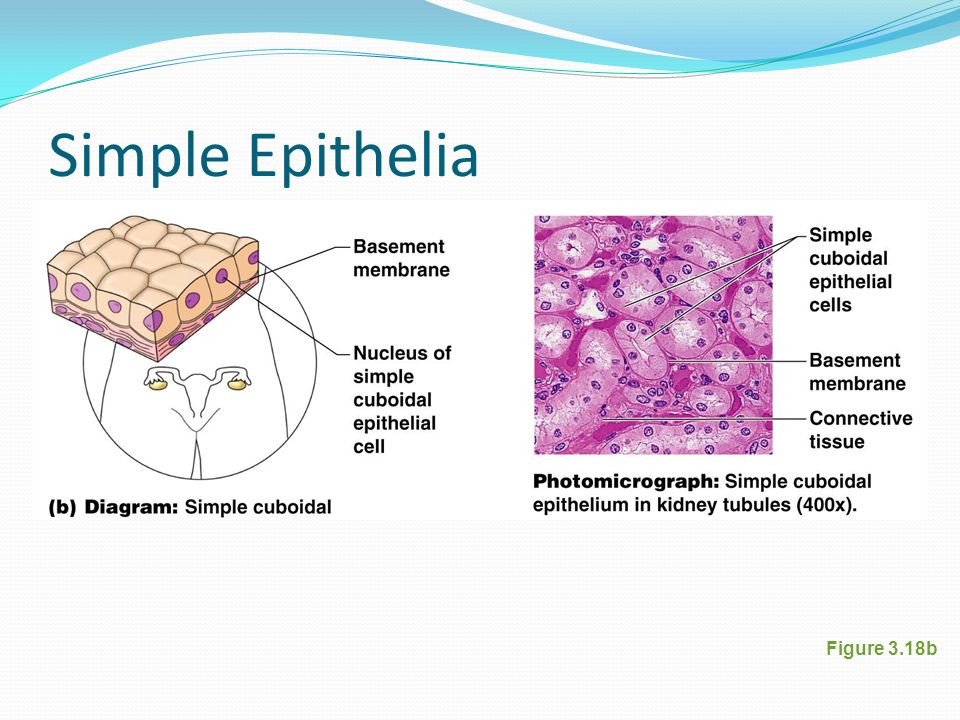 Simple Epithelia

Basement membrane

Nucleus of simple cuboidal epithelial cell

(b) Diagram: Simple cuboidal

Simple cuboidal epithelial cells

Basement membrane

Connective tissue

Photomicrograph: Simple cuboidal epithelium in kidney tubules (400x).

Figure 3.18b